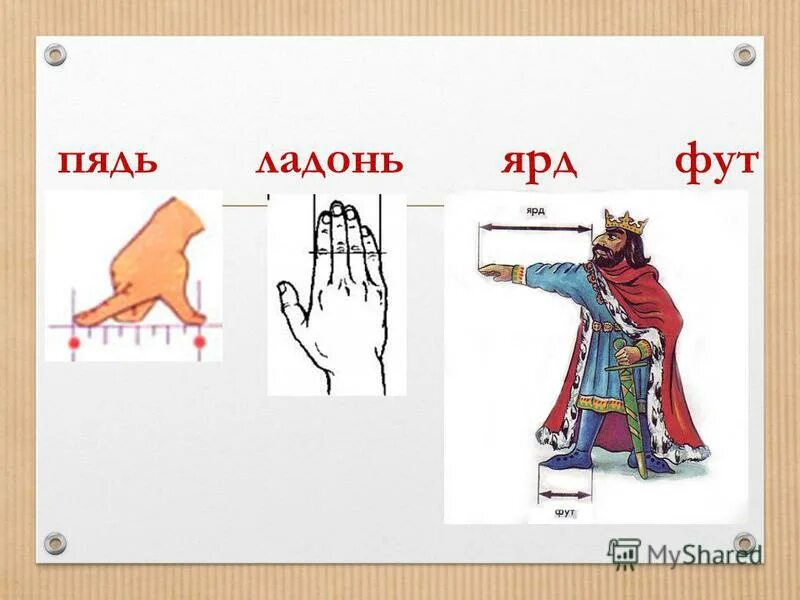 пядь ладонь ярд фут

ярд

фут

MyShared